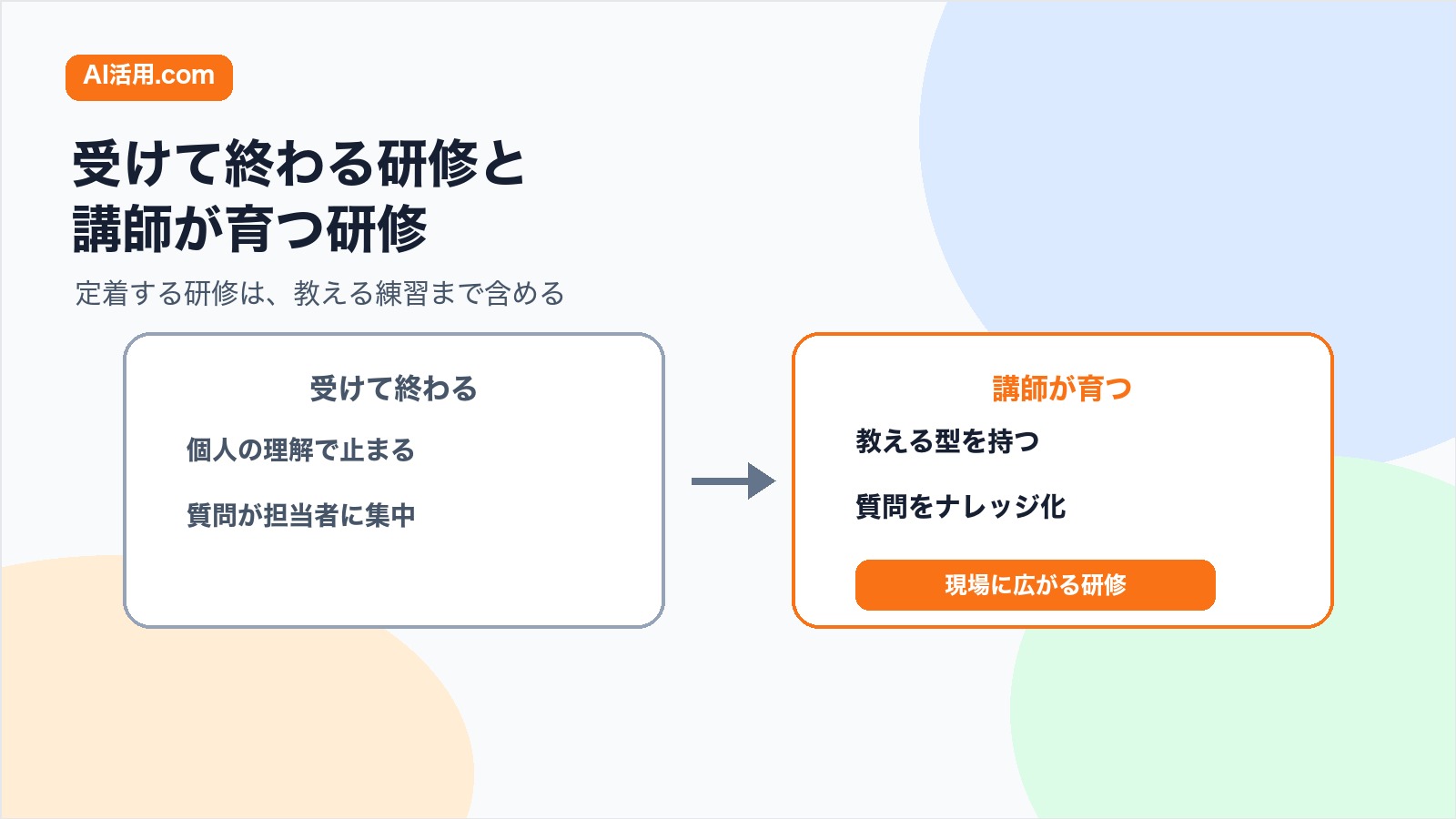 AI活用.com

受けて終わる研修と
講師が育つ研修

定着する研修は、教える練習まで含める

受けて終わる

個人の理解で止まる

質問が担当者に集中

講師が育つ

教える型を持つ

質問をナレッジ化

現場に広がる研修